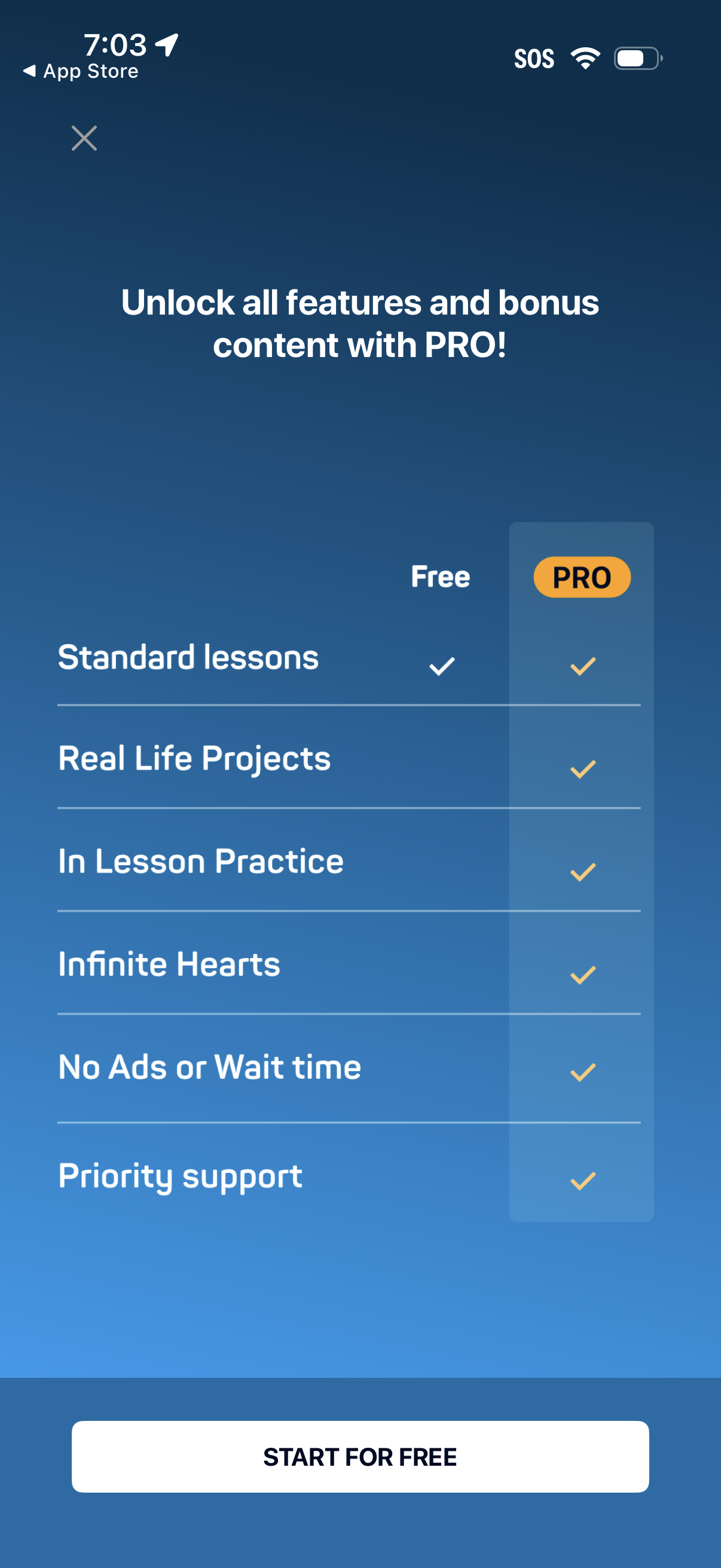 7:03
◀ App Store
SOS

Unlock all features and bonus content with PRO!

| | Free | PRO |
|---|---|---|
| Standard lessons | ✓ | ✓ |
| Real Life Projects | | ✓ |
| In Lesson Practice | | ✓ |
| Infinite Hearts | | ✓ |
| No Ads or Wait time | | ✓ |
| Priority support | | ✓ |

START FOR FREE